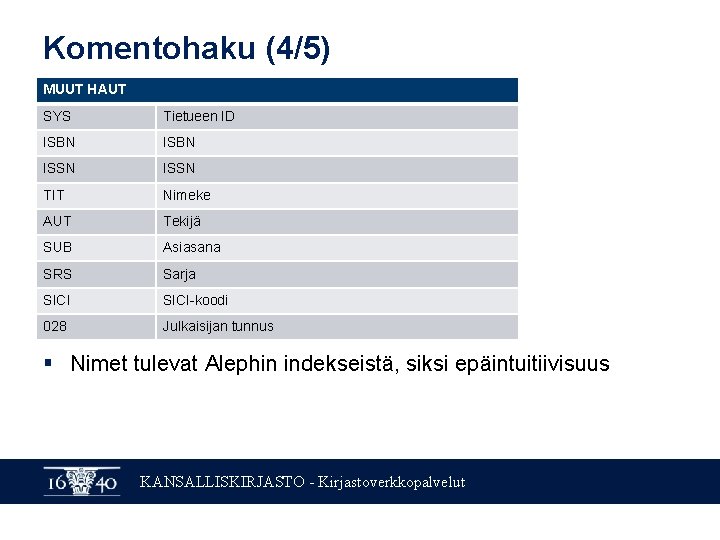 Komentohaku (4/5)

| MUUT HAUT | |
|---|---|
| SYS | Tietueen ID |
| ISBN | ISBN |
| ISSN | ISSN |
| TIT | Nimeke |
| AUT | Tekijä |
| SUB | Asiasana |
| SRS | Sarja |
| SICI | SICI-koodi |
| 028 | Julkaisijan tunnus |

▪ Nimet tulevat Alephin indekseistä, siksi epäintuitiivisuus

16 40 KANSALLISKIRJASTO - Kirjastoverkkopalvelut